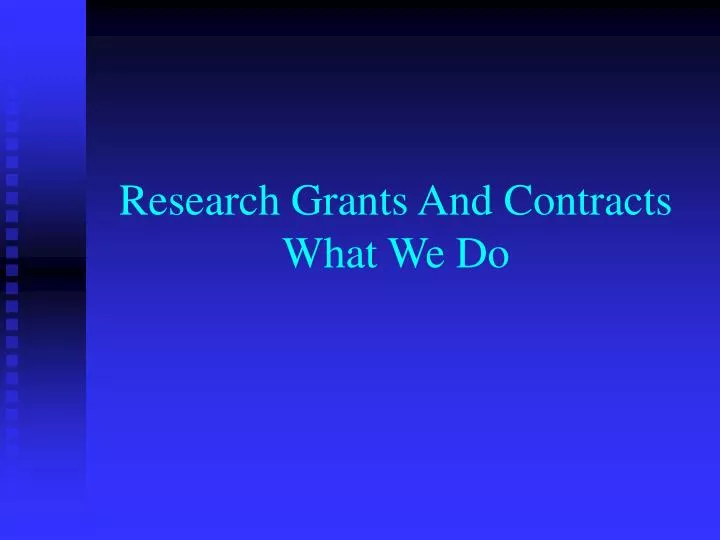 Research Grants And Contracts
What We Do